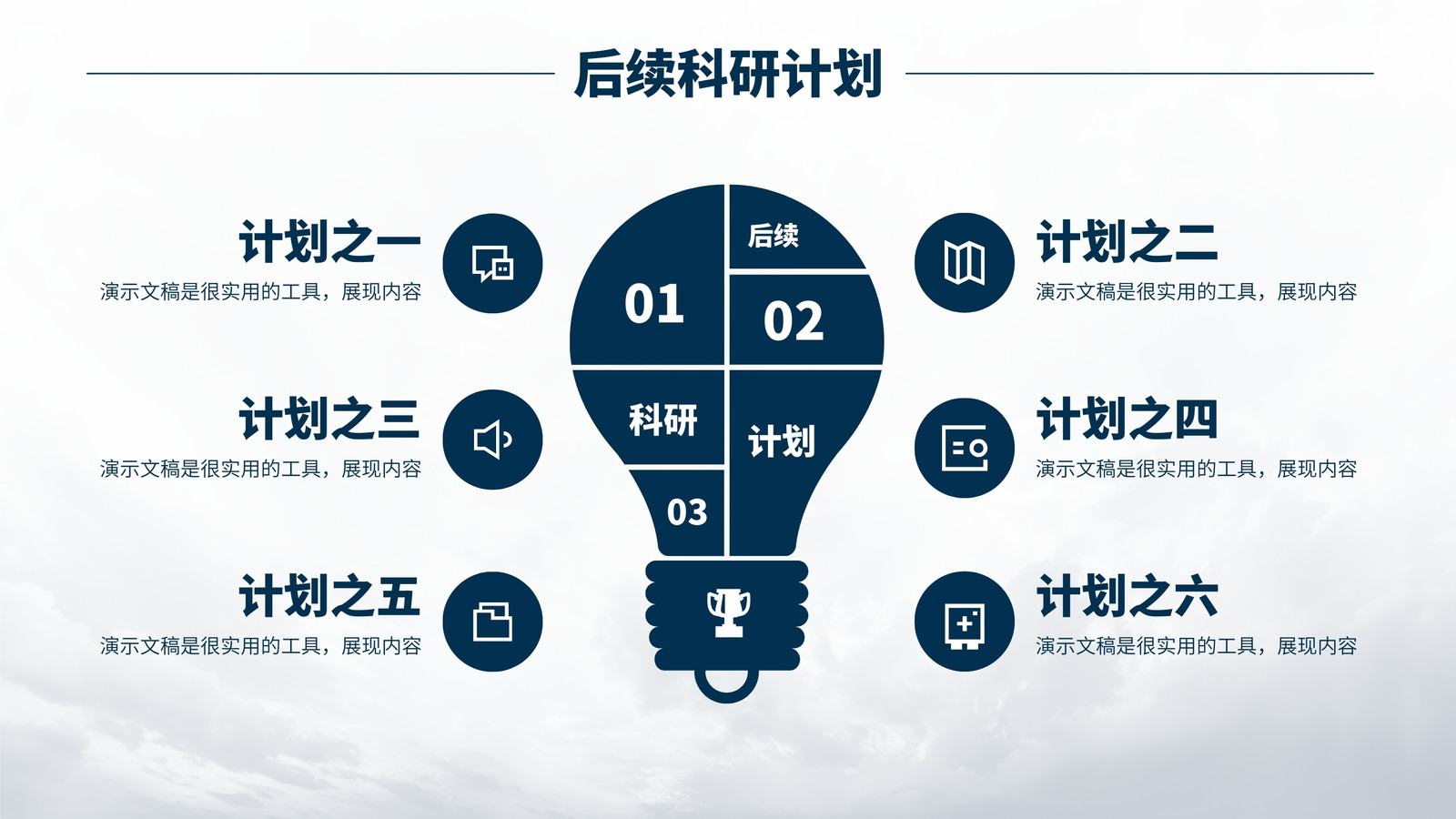 后续科研计划

计划之一
演示文稿是很实用的工具，展现内容

计划之三
演示文稿是很实用的工具，展现内容

计划之五
演示文稿是很实用的工具，展现内容

01
后续
02
科研
计划
03

计划之二
演示文稿是很实用的工具，展现内容

计划之四
演示文稿是很实用的工具，展现内容

计划之六
演示文稿是很实用的工具，展现内容